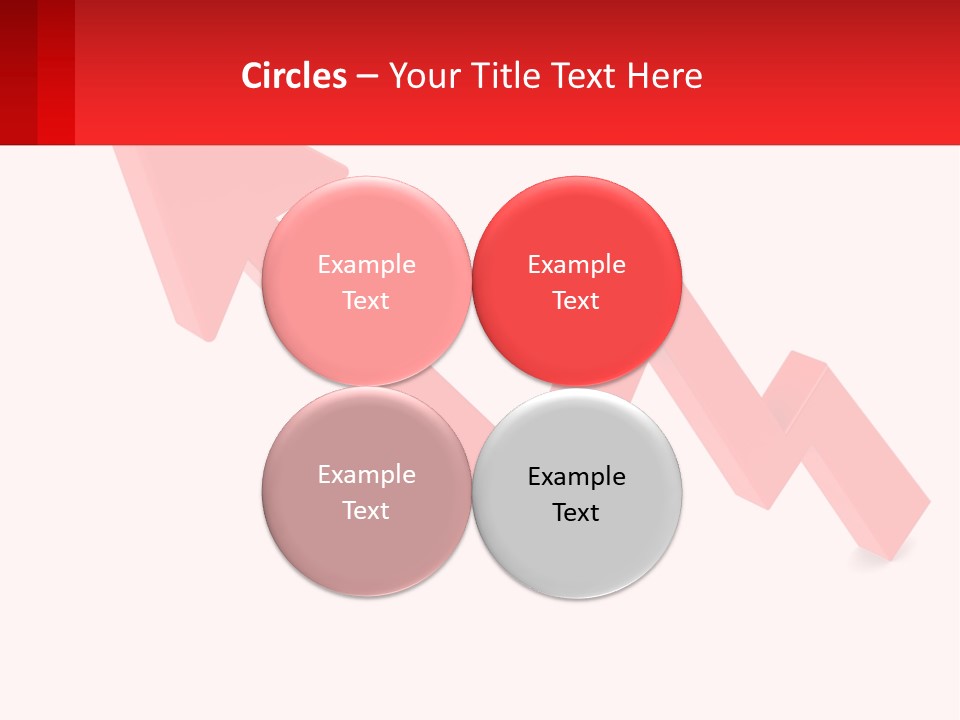 Circles – Your Title Text Here

Example Text

Example Text

Example Text

Example Text